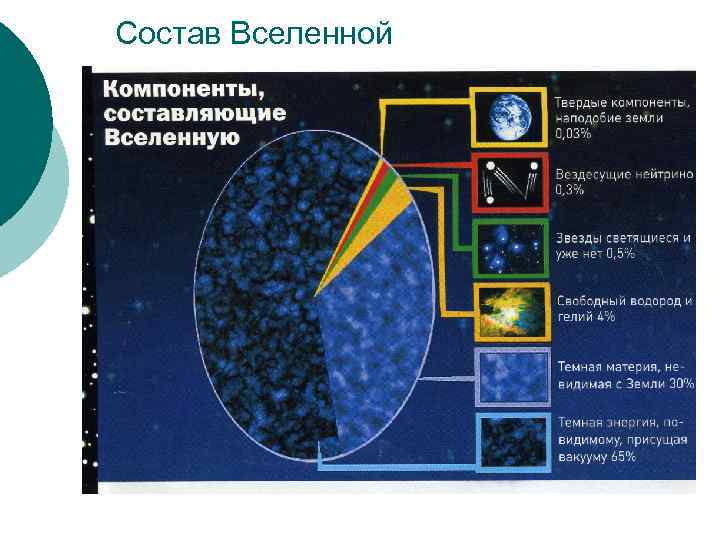 Состав Вселенной

Компоненты, составляющие Вселенную

Твердые компоненты, наподобие земли 0,03%

Вездесущие нейтрино 0,3%

Звезды светящиеся и уже нет 0,5%

Свободный водород и гелий 4%

Темная материя, невидимая с Земли 30%

Темная энергия, по-видимому, присущая вакууму 65%